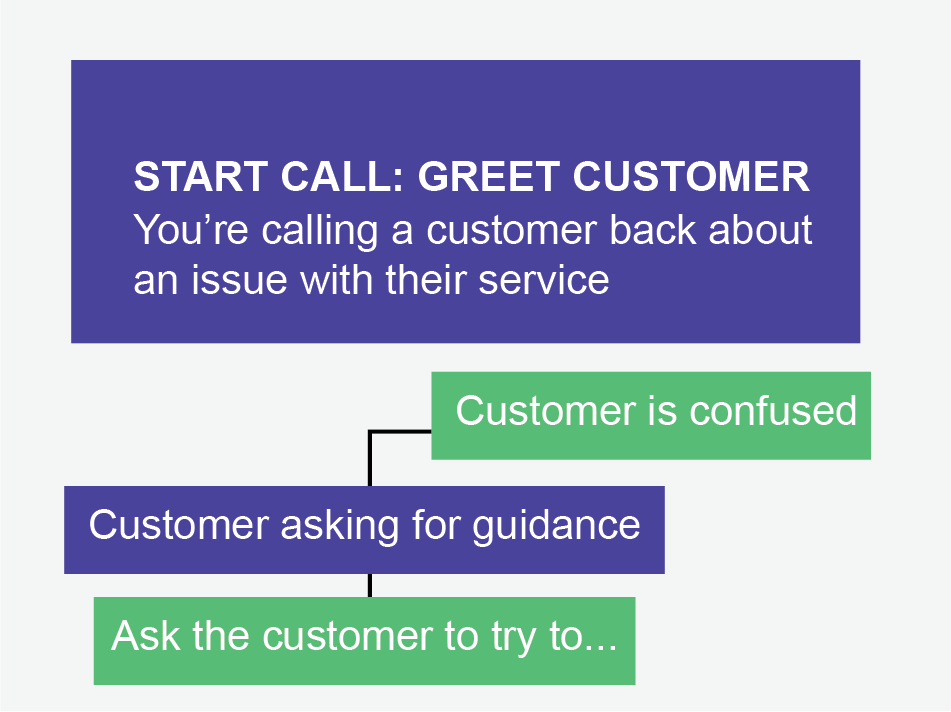 START CALL: GREET CUSTOMER
You’re calling a customer back about an issue with their service

Customer is confused

Customer asking for guidance

Ask the customer to try to...